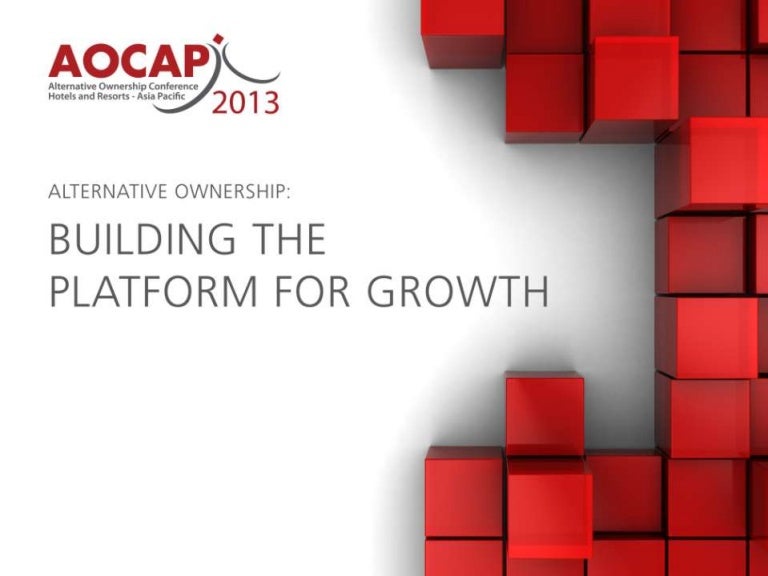 AOCAP
Alternative Ownership Conference
Hotels and Resorts - Asia Pacific
2013

ALTERNATIVE OWNERSHIP:

BUILDING THE PLATFORM FOR GROWTH